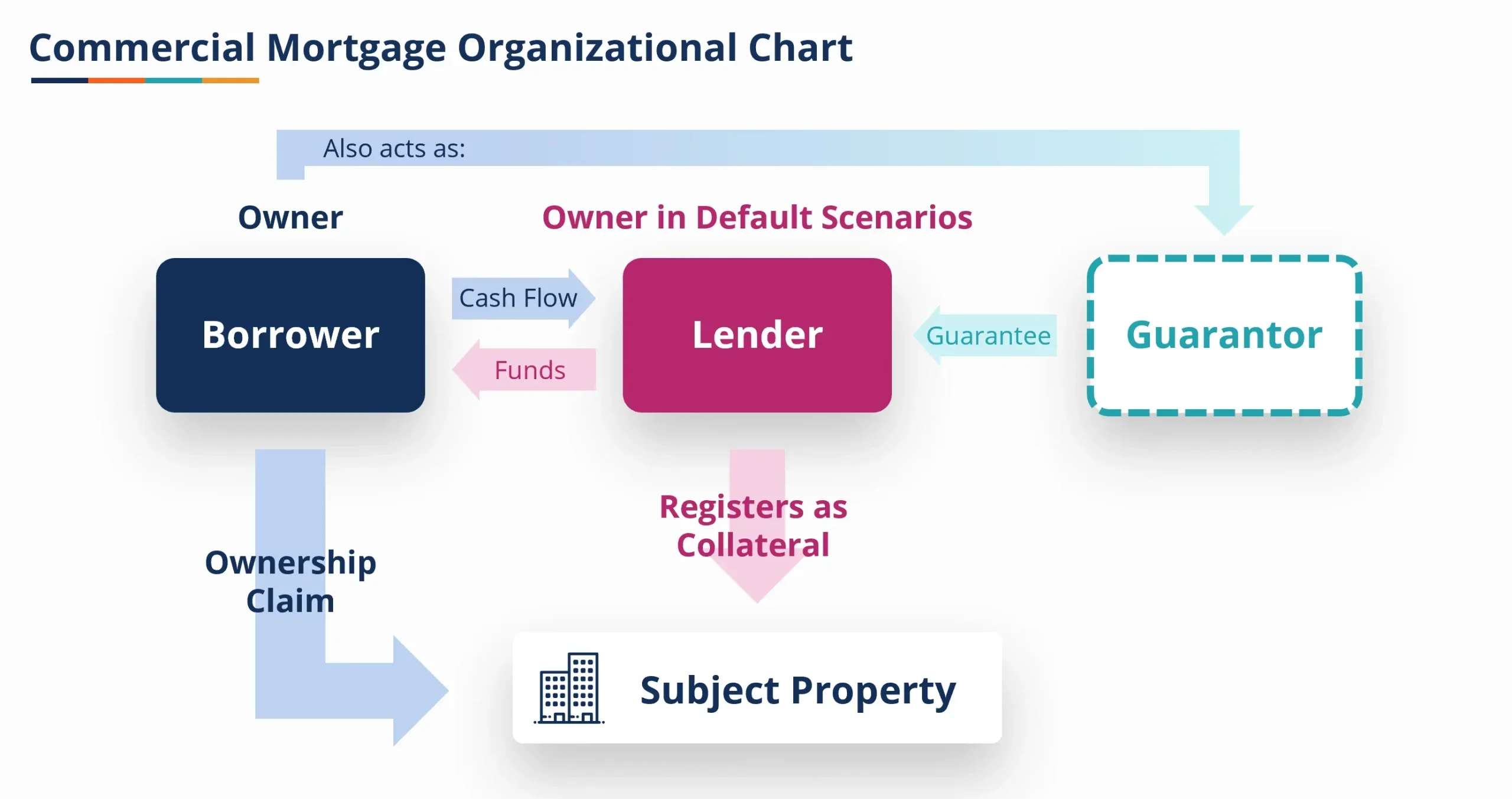 Commercial Mortgage Organizational Chart

Also acts as:

Owner

Owner in Default Scenarios

Borrower

Cash Flow

Funds

Lender

Guarantee

Guarantor

Ownership Claim

Registers as Collateral

Subject Property